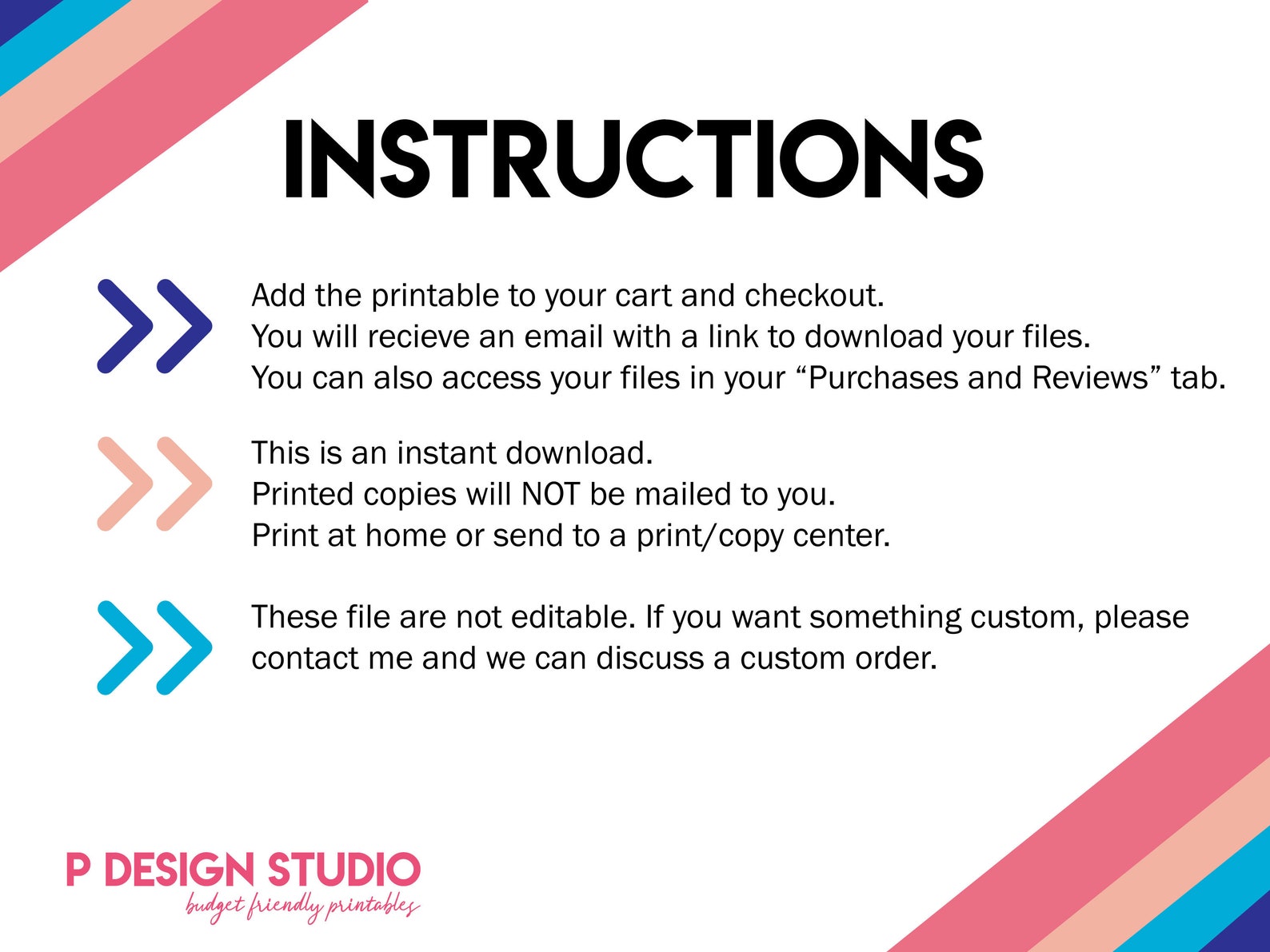 INSTRUCTIONS

Add the printable to your cart and checkout.
You will recieve an email with a link to download your files.
You can also access your files in your “Purchases and Reviews” tab.

This is an instant download.
Printed copies will NOT be mailed to you.
Print at home or send to a print/copy center.

These file are not editable. If you want something custom, please contact me and we can discuss a custom order.

P DESIGN STUDIO
budget friendly printables